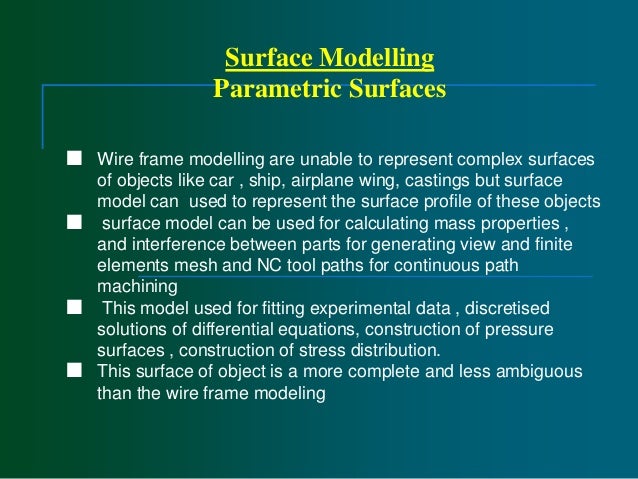 Surface Modelling
Parametric Surfaces

■ Wire frame modelling are unable to represent complex surfaces of objects like car , ship, airplane wing, castings but surface model can used to represent the surface profile of these objects

■ surface model can be used for calculating mass properties , and interference between parts for generating view and finite elements mesh and NC tool paths for continuous path machining

■ This model used for fitting experimental data , discretised solutions of differential equations, construction of pressure surfaces , construction of stress distribution.

■ This surface of object is a more complete and less ambiguous than the wire frame modeling